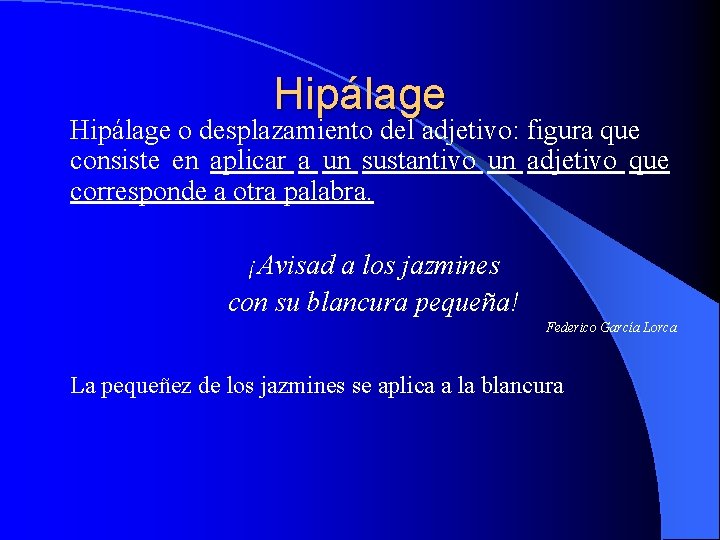 Hipálage

Hipálage o desplazamiento del adjetivo: figura que consiste en aplicar a un sustantivo un adjetivo que corresponde a otra palabra.

¡Avisad a los jazmines
con su blancura pequeña!

Federico García Lorca

La pequeñez de los jazmines se aplica a la blancura